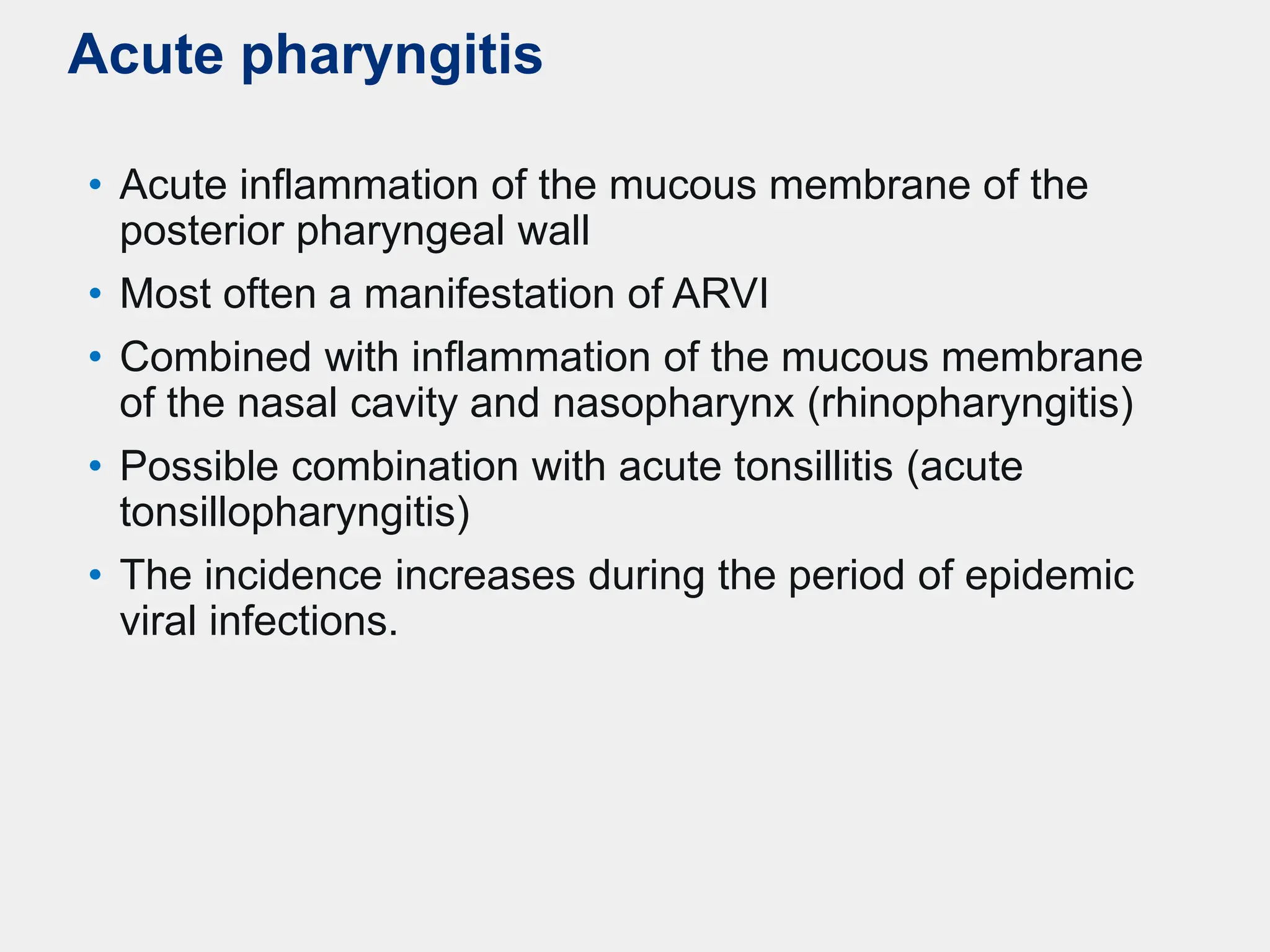 Acute pharyngitis

• Acute inflammation of the mucous membrane of the posterior pharyngeal wall
• Most often a manifestation of ARVI
• Combined with inflammation of the mucous membrane of the nasal cavity and nasopharynx (rhinopharyngitis)
• Possible combination with acute tonsillitis (acute tonsillopharyngitis)
• The incidence increases during the period of epidemic viral infections.